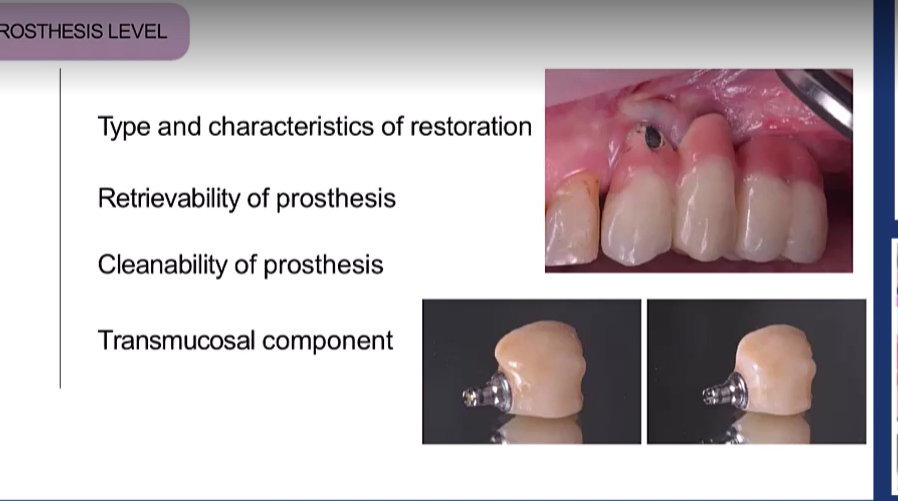 ROSTHESIS LEVEL

Type and characteristics of restoration

Retrievability of prosthesis

Cleanability of prosthesis

Transmucosal component